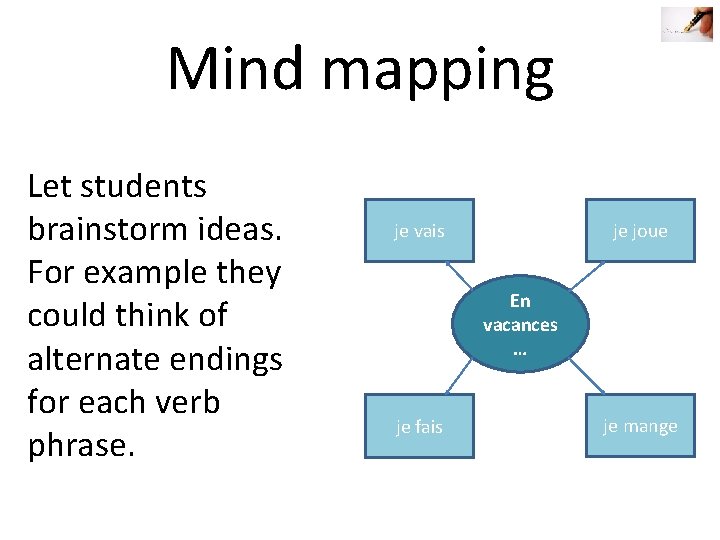 Mind mapping

Let students brainstorm ideas. For example they could think of alternate endings for each verb phrase.

je vais

je joue

En vacances …

je fais

je mange